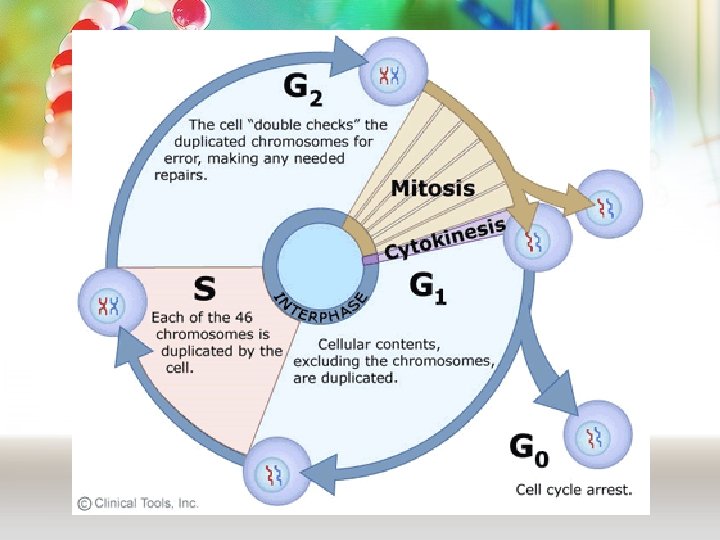 $G_2$

The cell "double checks" the duplicated chromosomes for error, making any needed repairs.

Mitosis

Cytokinesis

INTERPHASE

S

Each of the 46 chromosomes is duplicated by the cell.

$G_1$

Cellular contents, excluding the chromosomes, are duplicated.

$G_0$

Cell cycle arrest.

© Clinical Tools, Inc.